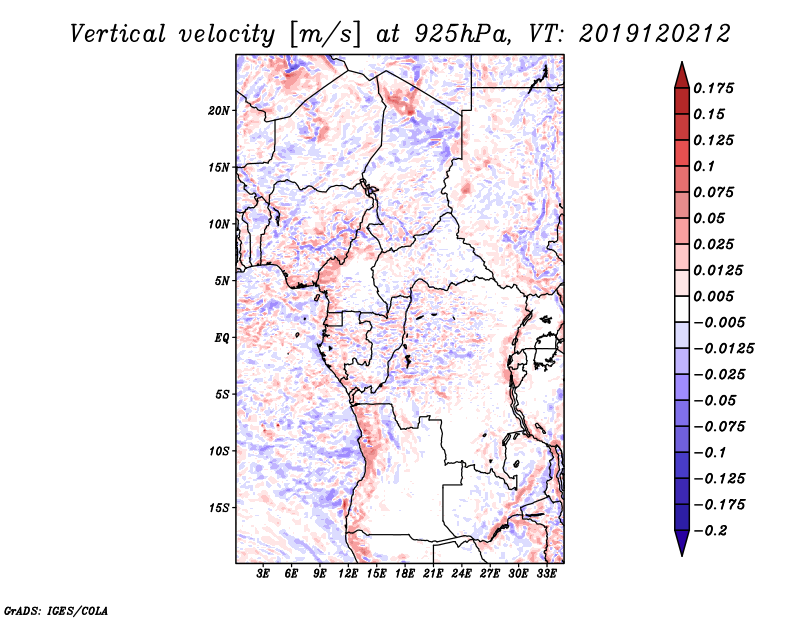 Vertical velocity [m/s] at 925hPa, VT: 2019120212

20N
15N
10N
5N
EQ
5S
10S
15S

3E 6E 9E 12E 15E 18E 21E 24E 27E 30E 33E

0.175
0.15
0.125
0.1
0.075
0.05
0.025
0.0125
0.005
−0.005
−0.0125
−0.025
−0.05
−0.075
−0.1
−0.125
−0.175
−0.2

GrADS: IGES/COLA